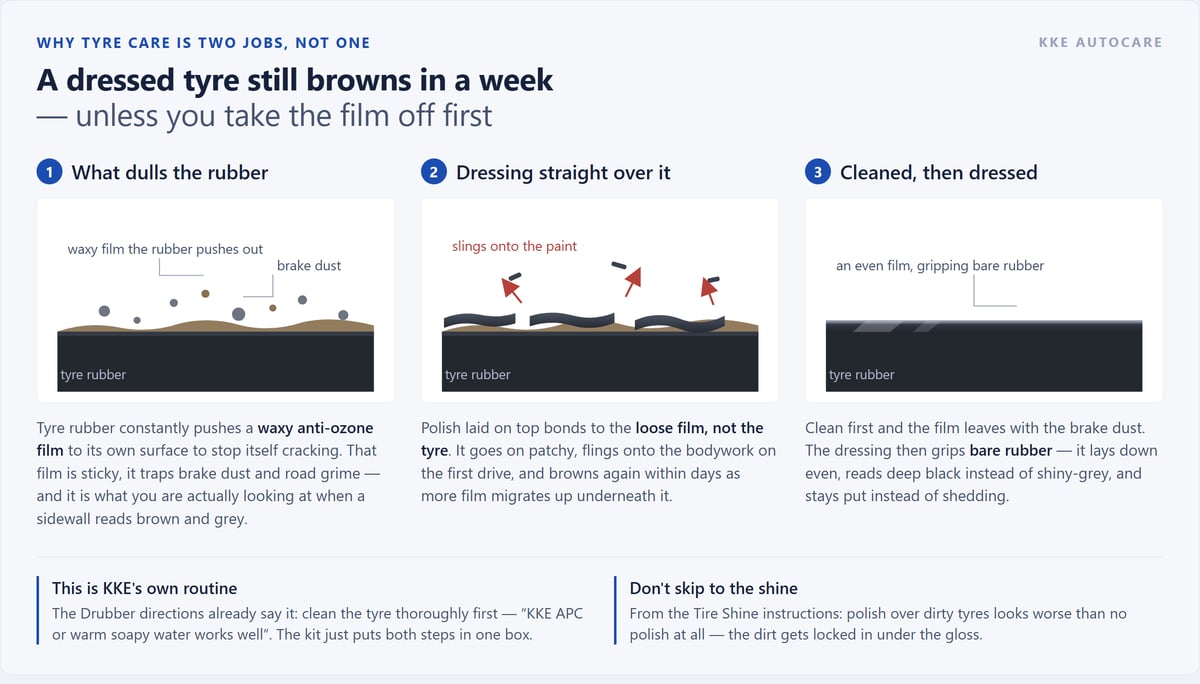 WHY TYRE CARE IS TWO JOBS, NOT ONE

KKE AUTOCARE

A dressed tyre still browns in a week
— unless you take the film off first

1 What dulls the rubber

waxy film the rubber pushes out
brake dust
tyre rubber

Tyre rubber constantly pushes a waxy anti-ozone film to its own surface to stop itself cracking. That film is sticky, it traps brake dust and road grime — and it is what you are actually looking at when a sidewall reads brown and grey.

2 Dressing straight over it

slings onto the paint
tyre rubber

Polish laid on top bonds to the loose film, not the tyre. It goes on patchy, flings onto the bodywork on the first drive, and browns again within days as more film migrates up underneath it.

3 Cleaned, then dressed

an even film, gripping bare rubber
tyre rubber

Clean first and the film leaves with the brake dust. The dressing then grips bare rubber — it lays down even, reads deep black instead of shiny-grey, and stays put instead of shedding.

This is KKE's own routine
The Drubber directions already say it: clean the tyre thoroughly first — "KKE APC or warm soapy water works well". The kit just puts both steps in one box.

Don't skip to the shine
From the Tire Shine instructions: polish over dirty tyres looks worse than no polish at all — the dirt gets locked in under the gloss.